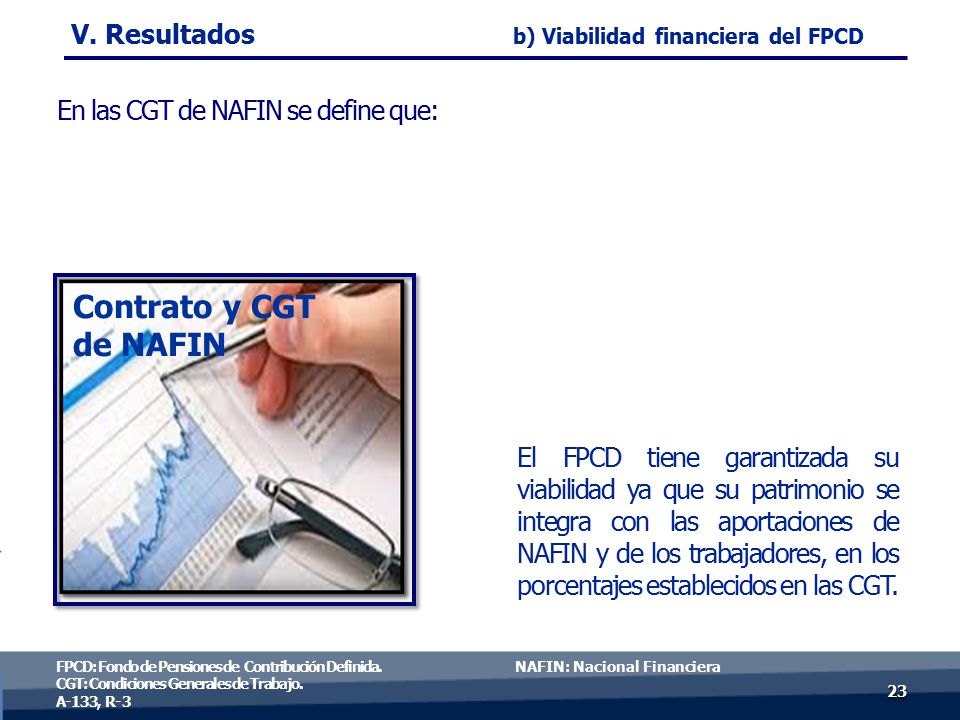 V. Resultados

b) Viabilidad financiera del FPCD

En las CGT de NAFIN se define que:

Contrato y CGT de NAFIN

El FPCD tiene garantizada su viabilidad ya que su patrimonio se integra con las aportaciones de NAFIN y de los trabajadores, en los porcentajes establecidos en las CGT.

FPCD: Fondo de Pensiones de Contribución Definida.
CGT: Condiciones Generales de Trabajo.
A-133, R-3

NAFIN: Nacional Financiera

23